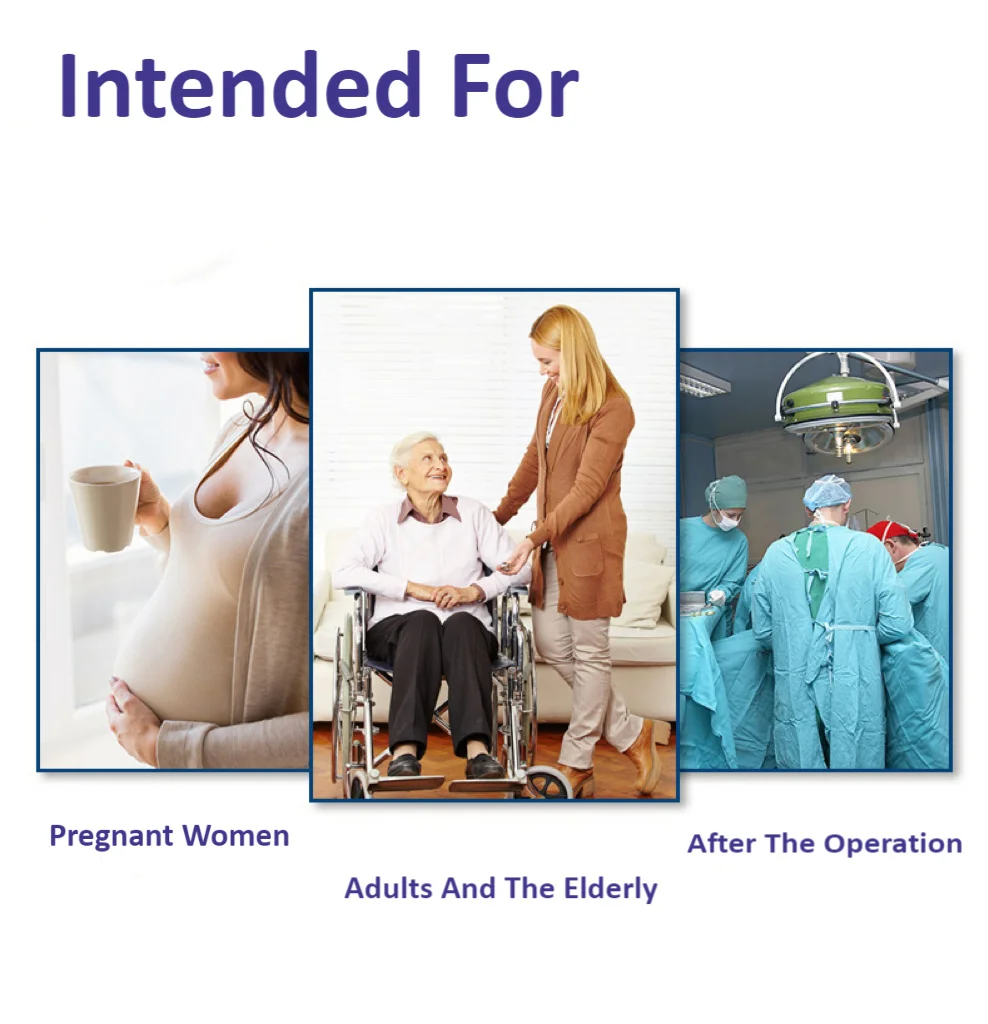 Intended For

Pregnant Women

Adults And The Elderly

After The Operation